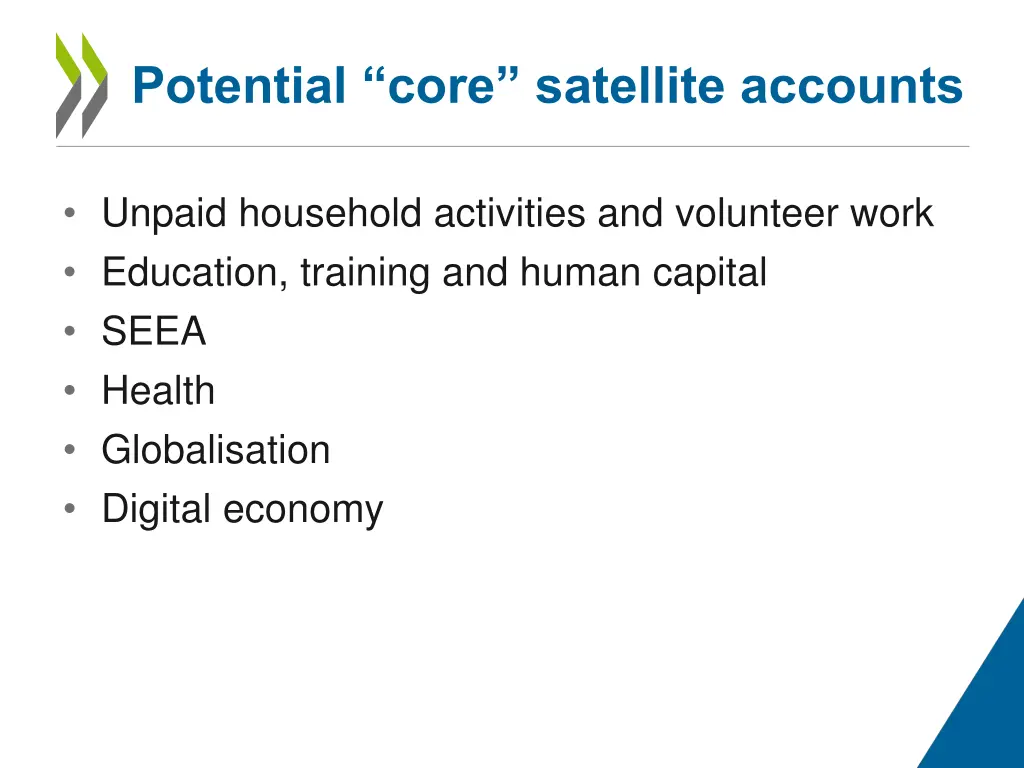 Potential “core” satellite accounts

• Unpaid household activities and volunteer work
• Education, training and human capital
• SEEA
• Health
• Globalisation
• Digital economy